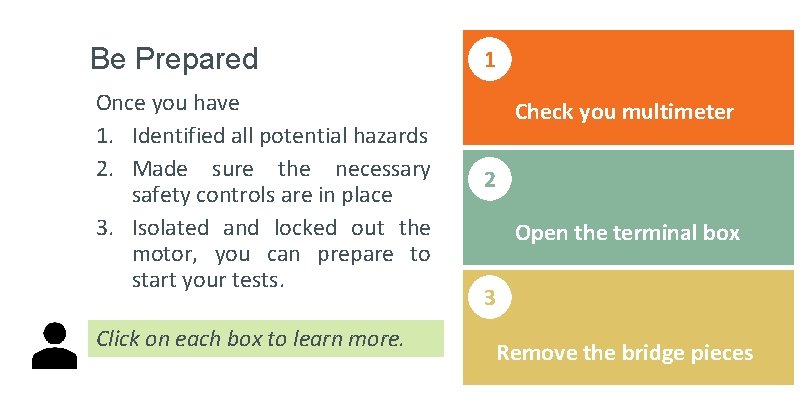 Be Prepared

Once you have

1. Identified all potential hazards
2. Made sure the necessary safety controls are in place
3. Isolated and locked out the motor, you can prepare to start your tests.

Click on each box to learn more.

1

Check you multimeter

2

Open the terminal box

3

Remove the bridge pieces